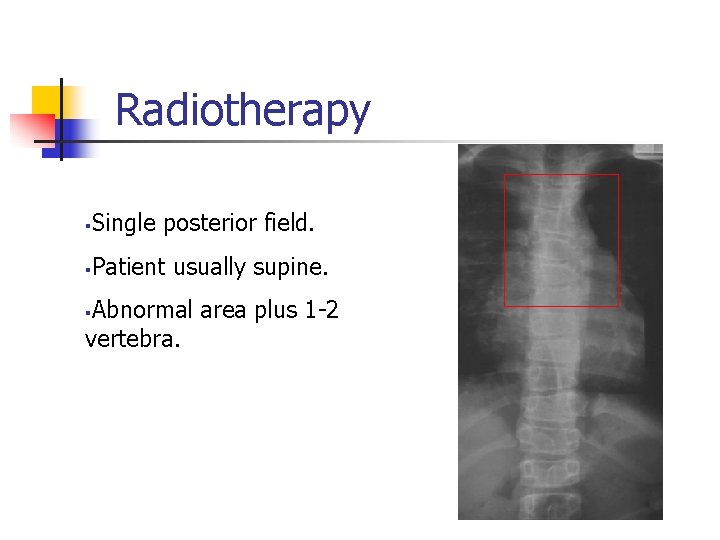 Radiotherapy

▪Single posterior field.

▪Patient usually supine.

▪Abnormal area plus 1-2 vertebra.